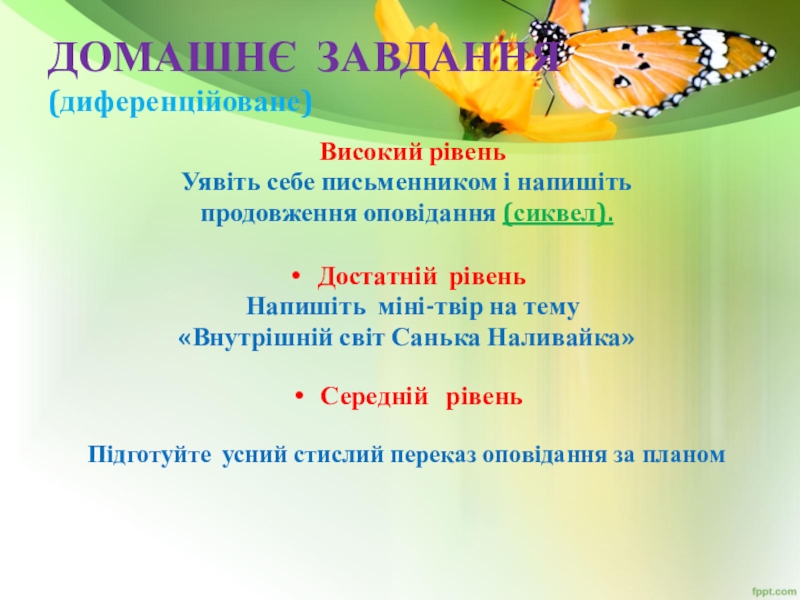 ДОМАШНЄ ЗАВДАННЯ
(диференційоване)

Високий рівень
Уявіть себе письменником і напишіть продовження оповідання (сиквел).

• Достатній рівень
Напишіть міні-твір на тему «Внутрішній світ Санька Наливайка»

• Середній рівень

Підготуйте усний стислий переказ оповідання за планом

fppt.com